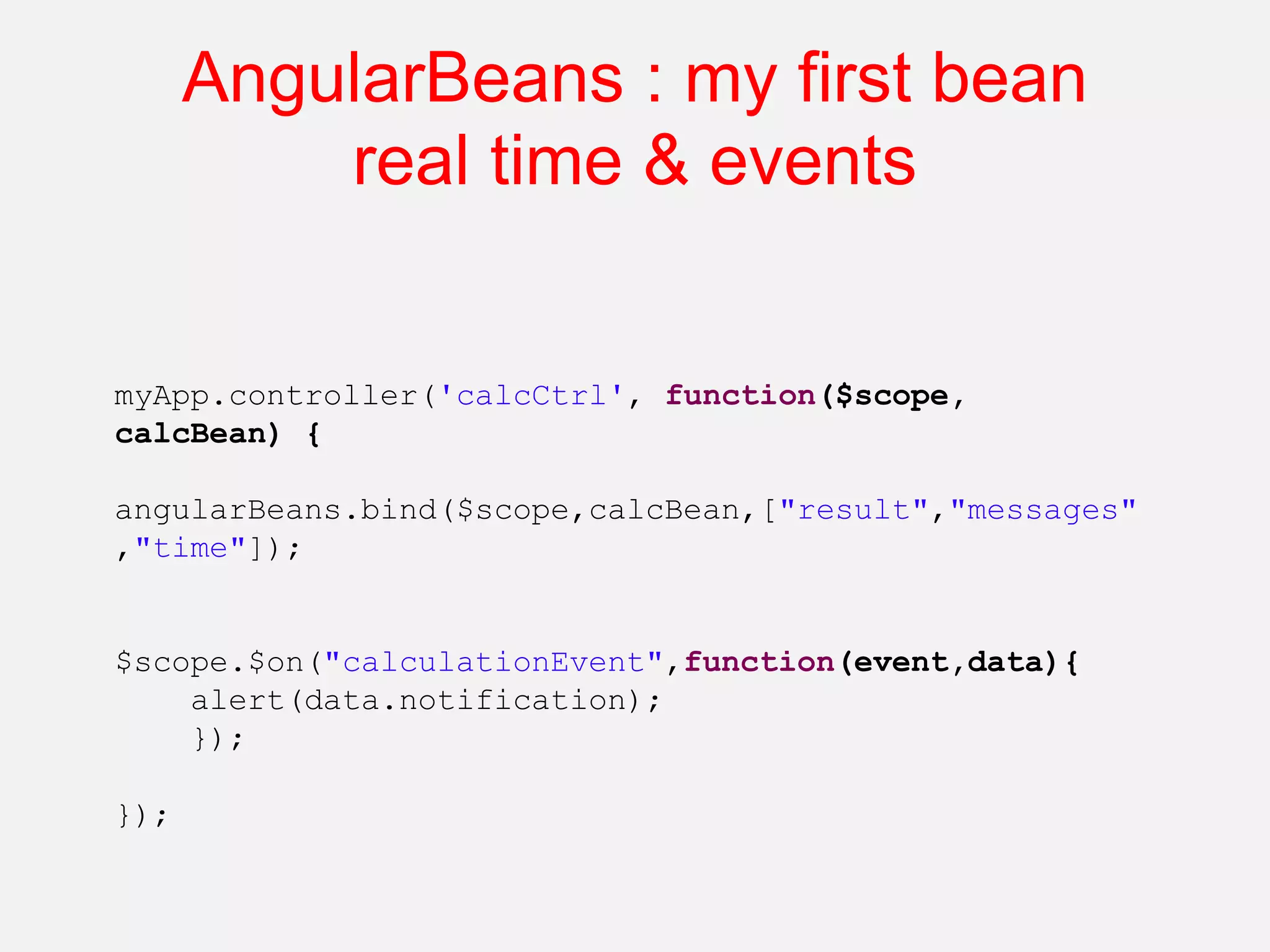 AngularBeans : my first bean
real time & events

myApp.controller('calcCtrl', function($scope, calcBean) {

angularBeans.bind($scope,calcBean,["result","messages","time"]);

$scope.$on("calculationEvent",function(event,data){
alert(data.notification);
});

});